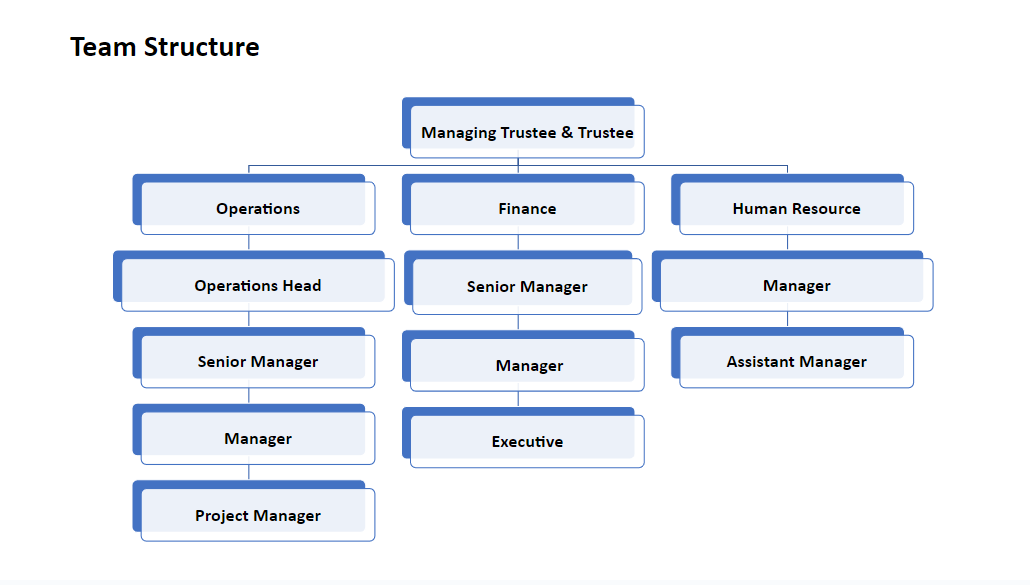 Team Structure

Managing Trustee & Trustee

Operations

Operations Head

Senior Manager

Manager

Project Manager

Finance

Senior Manager

Manager

Executive

Human Resource

Manager

Assistant Manager